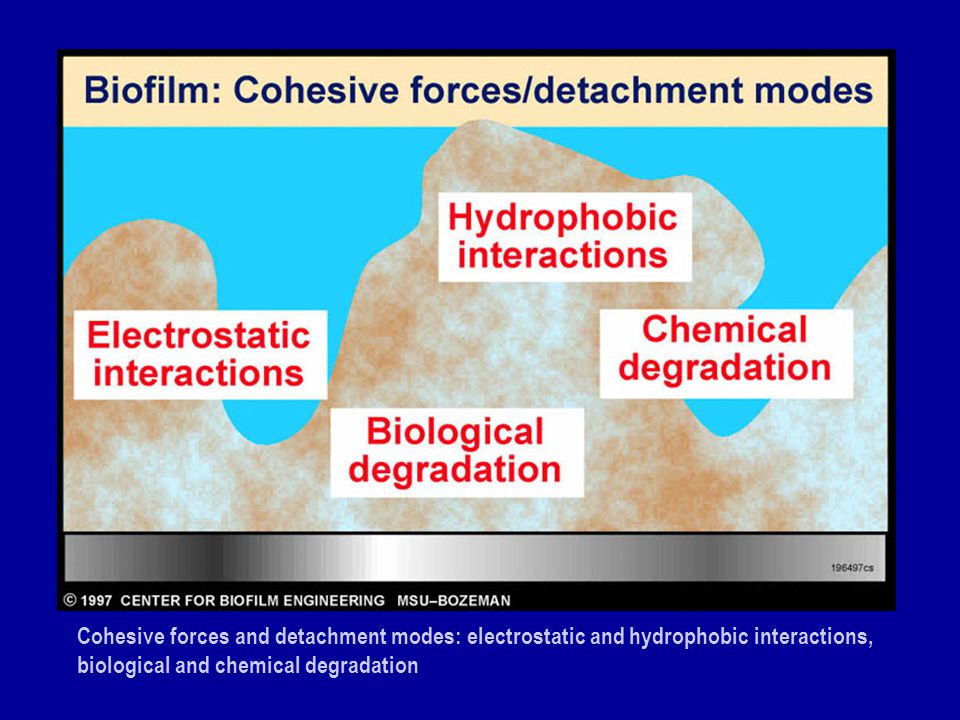 Biofilm: Cohesive forces/detachment modes

Hydrophobic interactions

Electrostatic interactions

Chemical degradation

Biological degradation

196497cs

© 1997 CENTER FOR BIOFILM ENGINEERING MSU–BOZEMAN

Cohesive forces and detachment modes: electrostatic and hydrophobic interactions, biological and chemical degradation